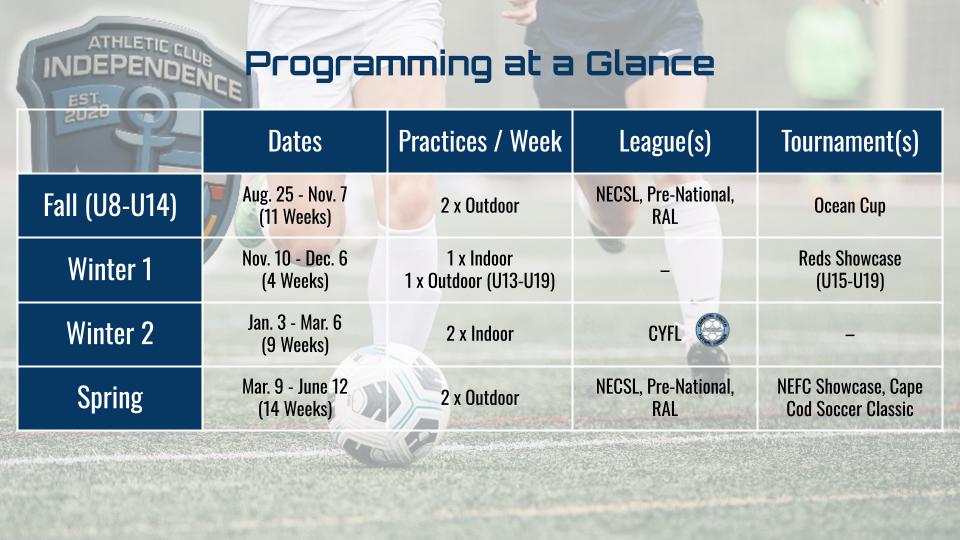 ATHLETIC CLUB
INDEPENDENCE
EST. 2020

Programming at a Glance

| | Dates | Practices / Week | League(s) | Tournament(s) |
|---|---|---|---|---|
| Fall (U8-U14) | Aug. 25 - Nov. 7 (11 Weeks) | 2 x Outdoor | NECSL, Pre-National, RAL | Ocean Cup |
| Winter 1 | Nov. 10 - Dec. 6 (4 Weeks) | 1 x Indoor 1 x Outdoor (U13-U19) | – | Reds Showcase (U15-U19) |
| Winter 2 | Jan. 3 - Mar. 6 (9 Weeks) | 2 x Indoor | CYFL | – |
| Spring | Mar. 9 - June 12 (14 Weeks) | 2 x Outdoor | NECSL, Pre-National, RAL | NEFC Showcase, Cape Cod Soccer Classic |